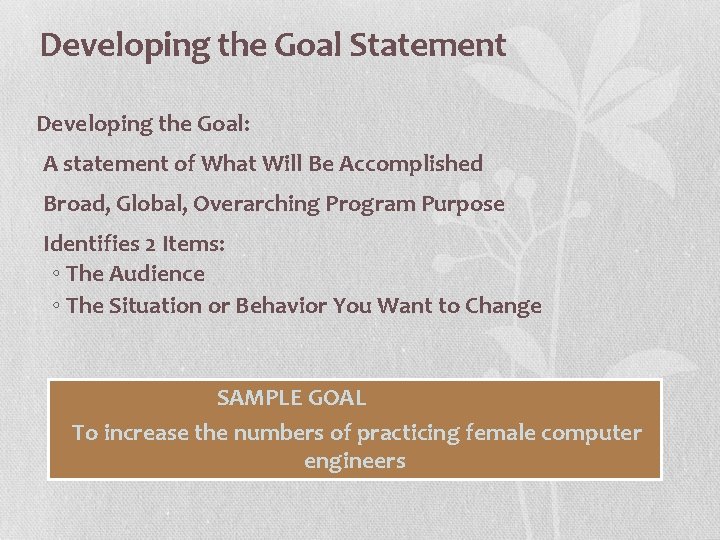 Developing the Goal Statement

Developing the Goal:

A statement of What Will Be Accomplished

Broad, Global, Overarching Program Purpose

Identifies 2 Items:
◦ The Audience
◦ The Situation or Behavior You Want to Change

SAMPLE GOAL

To increase the numbers of practicing female computer engineers